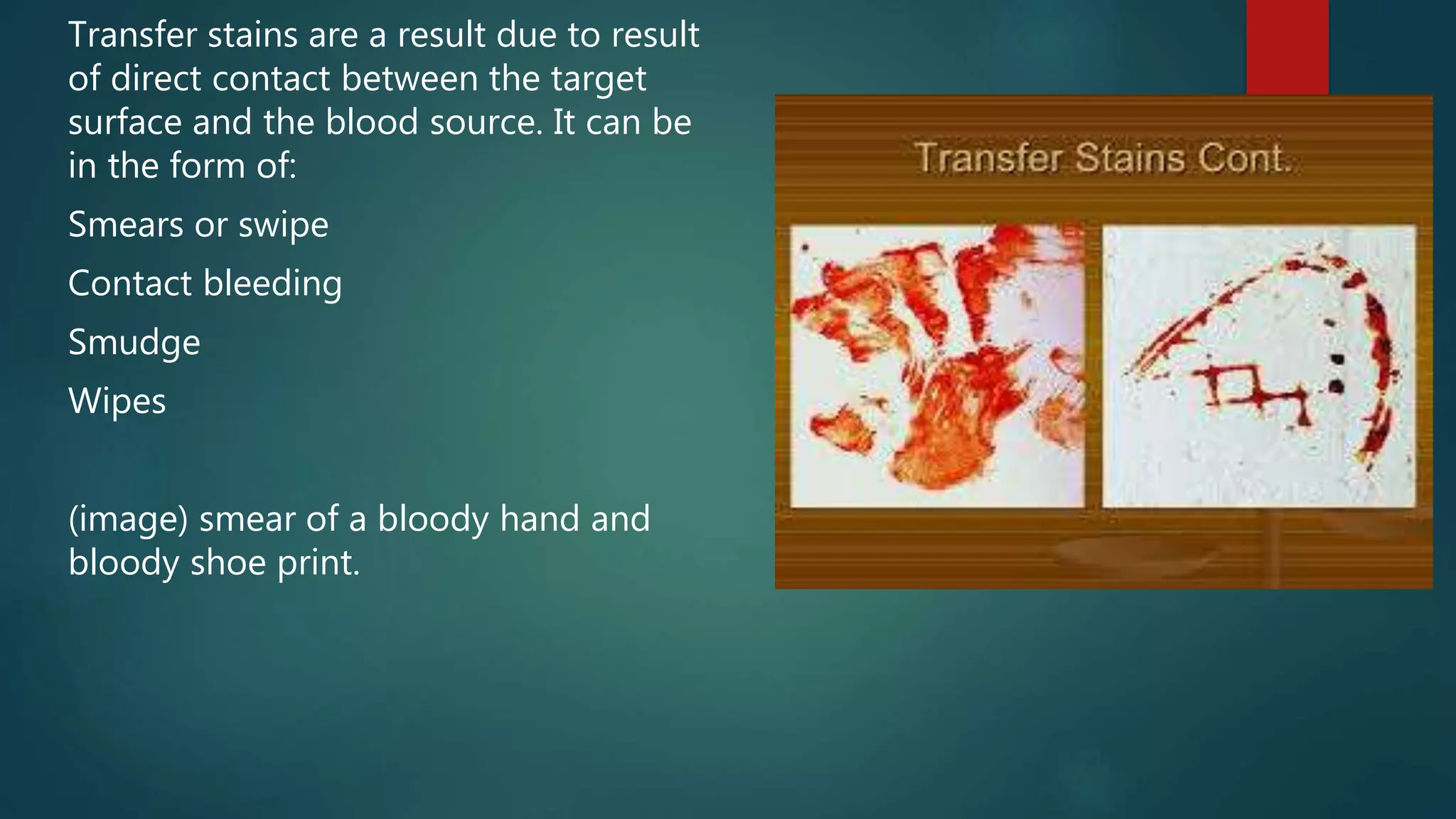 Transfer stains are a result due to result of direct contact between the target surface and the blood source. It can be in the form of:

Smears or swipe

Contact bleeding

Smudge

Wipes

(image) smear of a bloody hand and bloody shoe print.

Transfer Stains Cont.